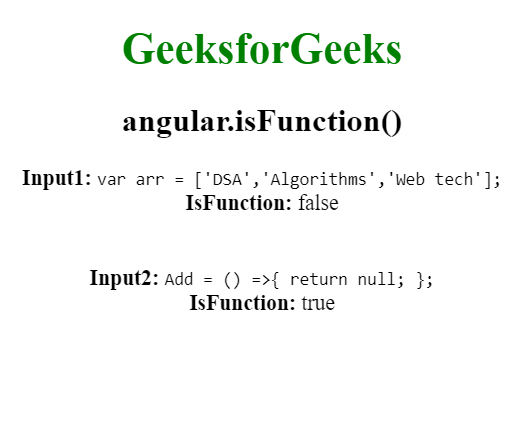 GeeksforGeeks

angular.isFunction()

Input1: var arr = ['DSA','Algorithms','Web tech'];
IsFunction: false

Input2: Add = () =>{ return null; };
IsFunction: true